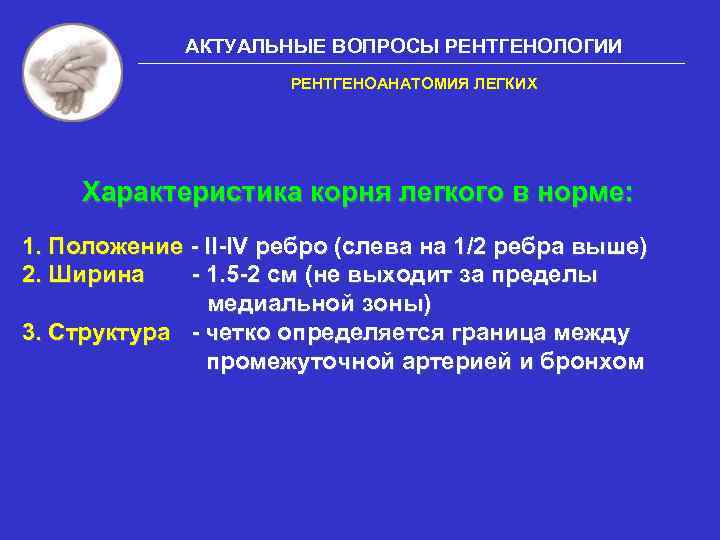 АКТУАЛЬНЫЕ ВОПРОСЫ РЕНТГЕНОЛОГИИ

РЕНТГЕНОАНАТОМИЯ ЛЕГКИХ

Характеристика корня легкого в норме:

1. Положение - II-IV ребро (слева на 1/2 ребра выше)
2. Ширина - 1.5-2 см (не выходит за пределы медиальной зоны)
3. Структура - четко определяется граница между промежуточной артерией и бронхом